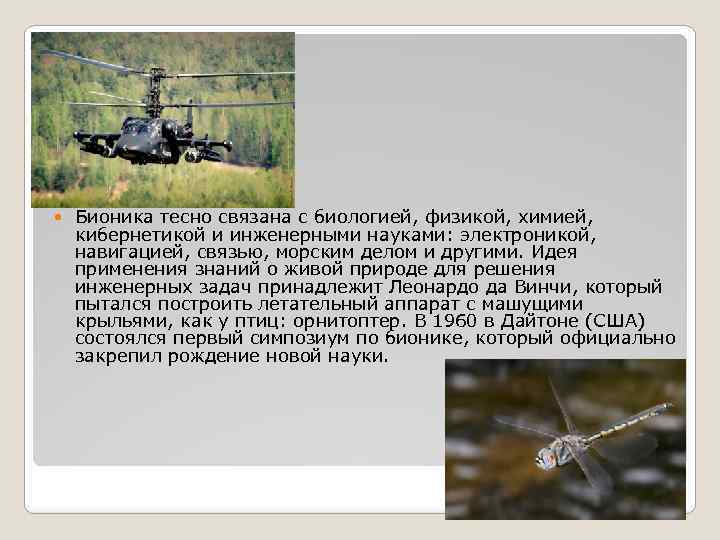 Бионика тесно связана с биологией, физикой, химией, кибернетикой и инженерными науками: электроникой, навигацией, связью, морским делом и другими. Идея применения знаний о живой природе для решения инженерных задач принадлежит Леонардо да Винчи, который пытался построить летательный аппарат с машущими крыльями, как у птиц: орнитоптер. В 1960 в Дайтоне (США) состоялся первый симпозиум по бионике, который официально закрепил рождение новой науки.